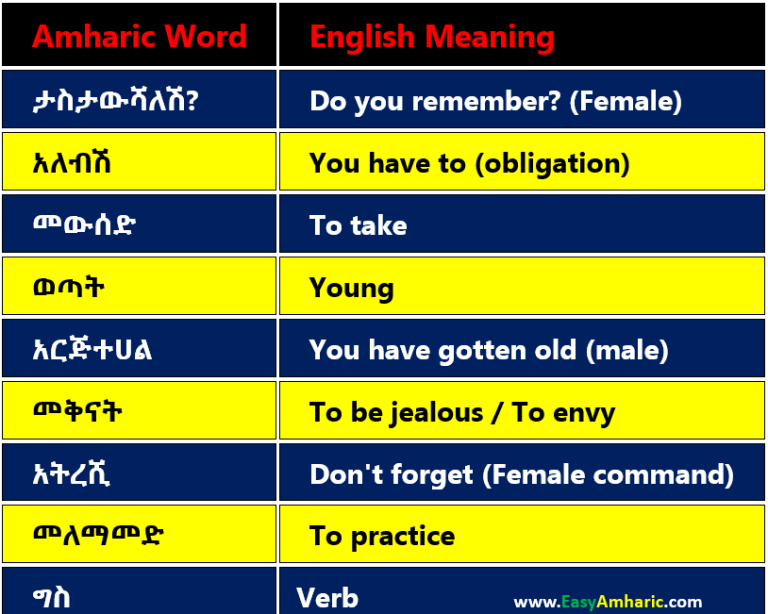 | Amharic Word | English Meaning |
|---|---|
| ታስታውሻለሽ? | Do you remember? (Female) |
| አለብሽ | You have to (obligation) |
| መውሰድ | To take |
| ወጣት | Young |
| አርጅተሀል | You have gotten old (male) |
| መቅናት | To be jealous / To envy |
| አትረሺ | Don't forget (Female command) |
| መለማመድ | To practice |
| ግስ | Verb |

www.EasyAmharic.com